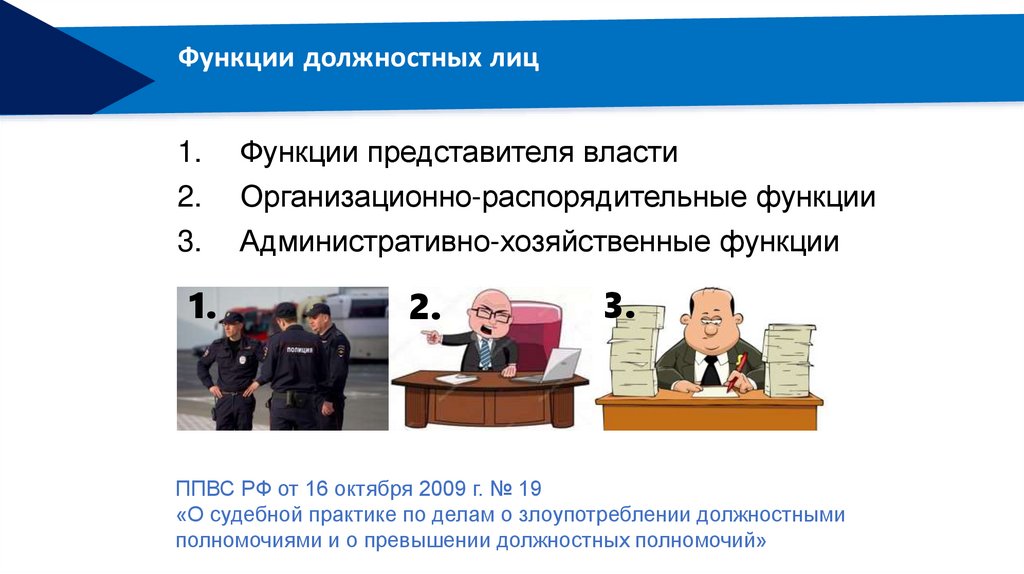 Функции должностных лиц

1. Функции представителя власти
2. Организационно-распорядительные функции
3. Административно-хозяйственные функции

1.

ПОЛИЦИЯ

2.

3.

ППВС РФ от 16 октября 2009 г. № 19
«О судебной практике по делам о злоупотреблении должностными полномочиями и о превышении должностных полномочий»